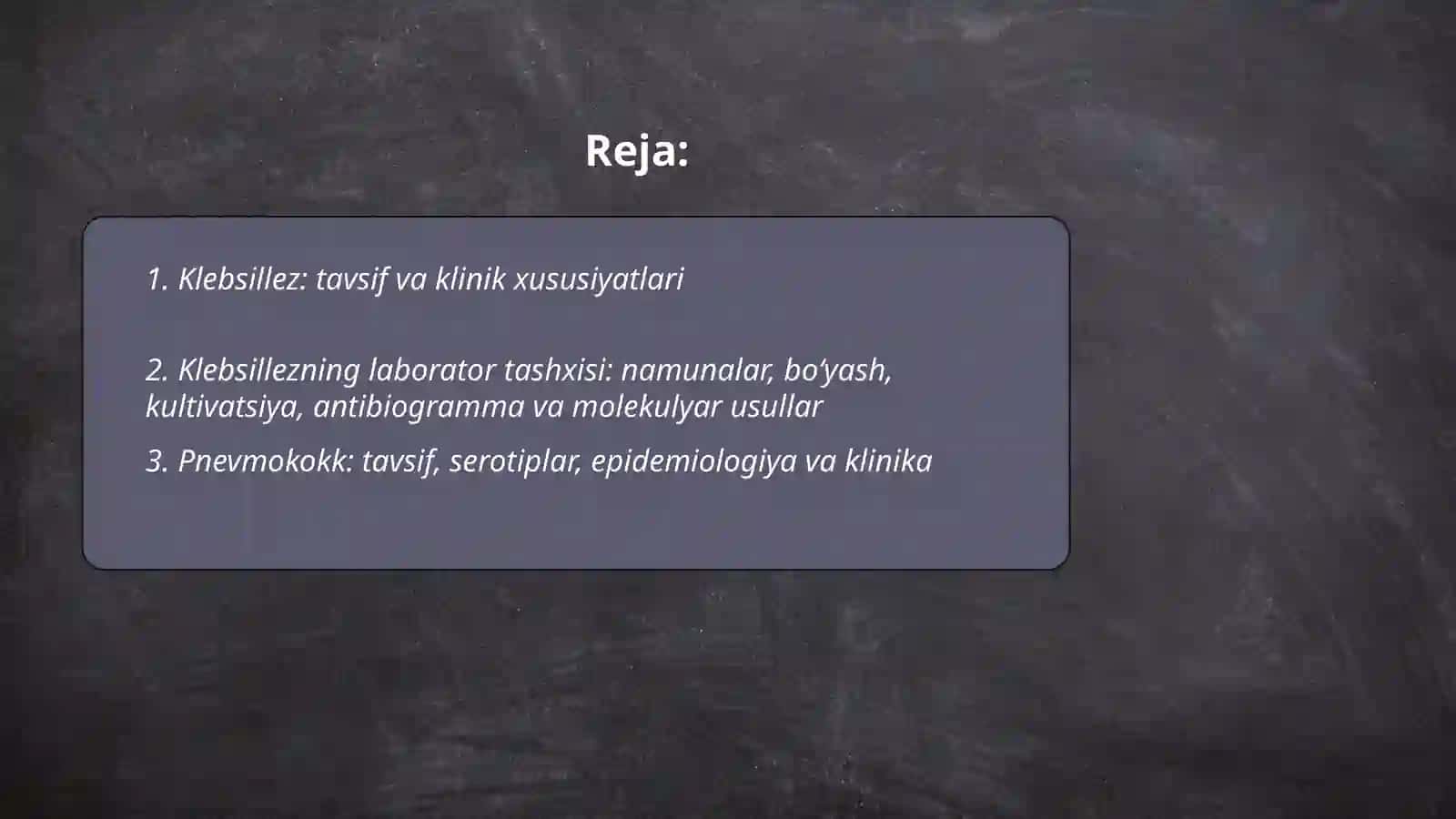 Reja:

1. Klebsillez: tavsif va klinik xususiyatlari

2. Klebsillezning laborator tashxisi: namunalar, bo‘yash, kultivatsiya, antibiogramma va molekulyar usullar

3. Pnevmokokk: tavsif, serotiplar, epidemiologiya va klinika